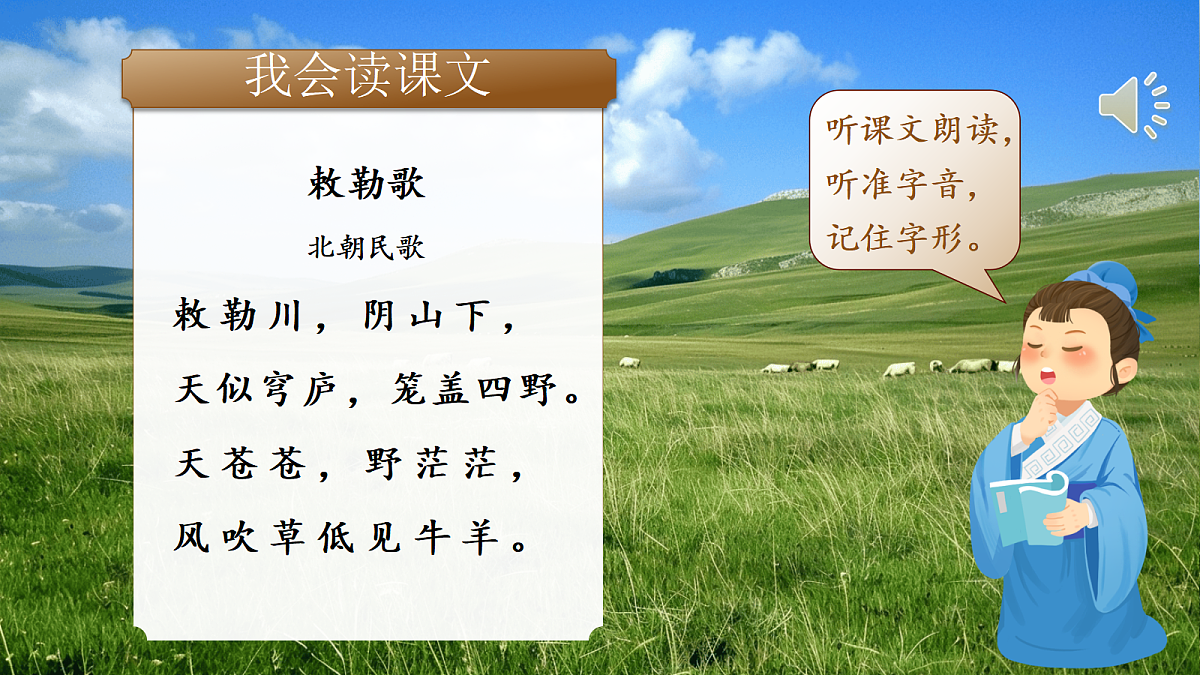 我会读课文

敕勒歌

北朝民歌

敕勒川，阴山下，

天似穹庐，笼盖四野。

天苍苍，野茫茫，

风吹草低见牛羊。

听课文朗读，
听准字音，
记住字形。